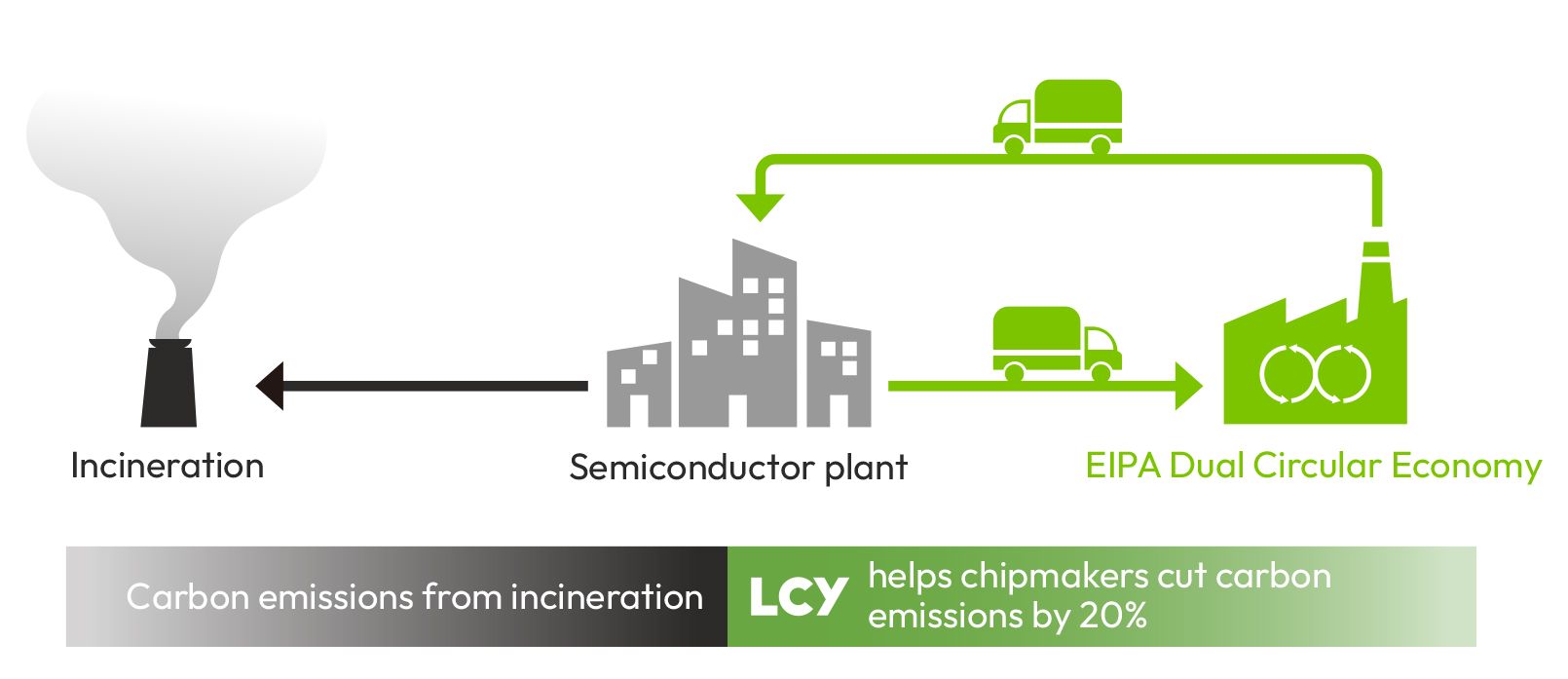 Incineration

Semiconductor plant

EIPA Dual Circular Economy

Carbon emissions from incineration

LCY helps chipmakers cut carbon emissions by 20%